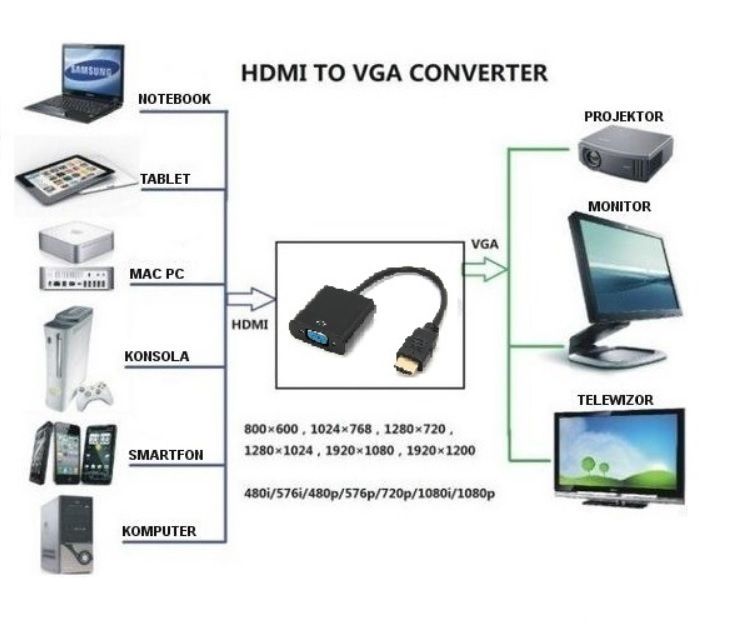 HDMI TO VGA CONVERTER

SAMSUNG

NOTEBOOK

TABLET

MAC PC

KONSOLA

SMARTFON

KOMPUTER

HDMI

VGA

PROJEKTOR

MONITOR

TELEWIZOR

800×600 , 1024×768 , 1280×720 , 1280×1024 , 1920×1080 , 1920×1200

480i/576i/480p/576p/720p/1080i/1080p